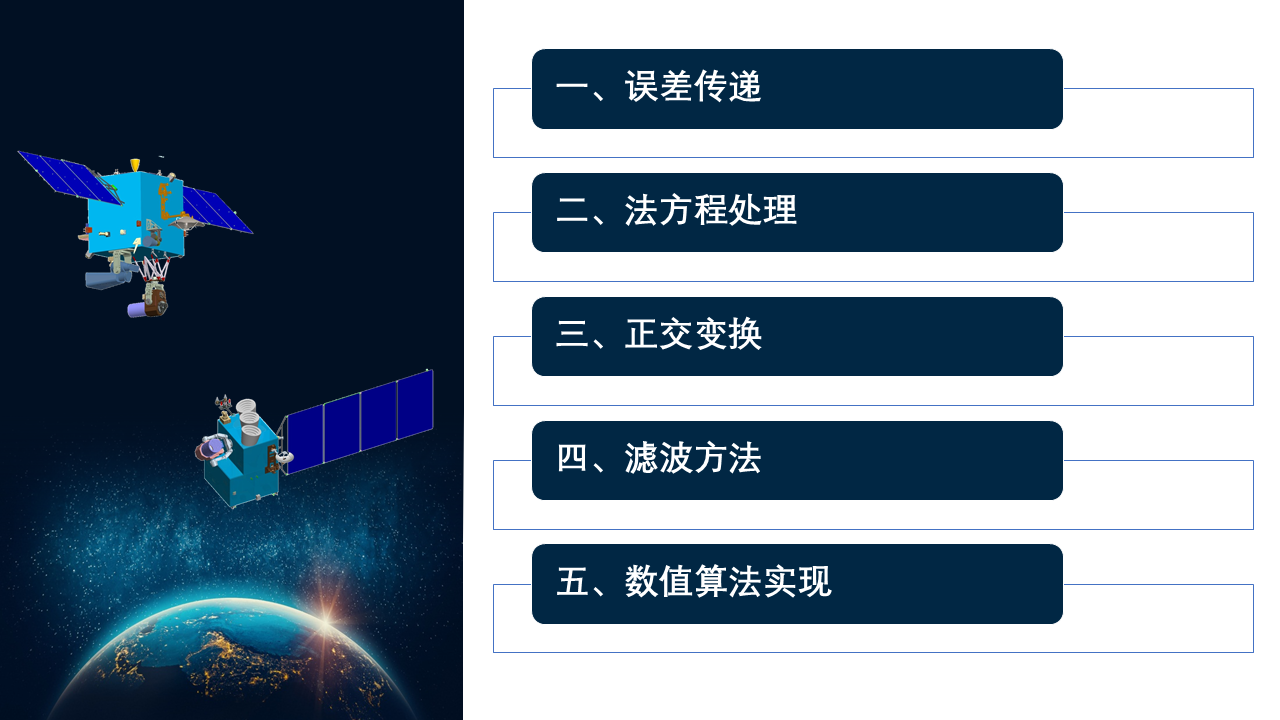 一、误差传递

二、法方程处理

三、正交变换

四、滤波方法

五、数值算法实现